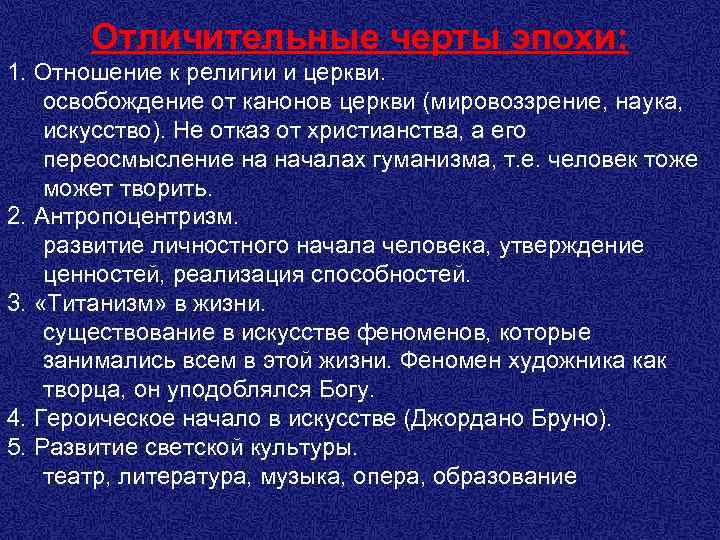 Отличительные черты эпохи:

1. Отношение к религии и церкви.
освобождение от канонов церкви (мировоззрение, наука, искусство). Не отказ от христианства, а его переосмысление на началах гуманизма, т.е. человек тоже может творить.

2. Антропоцентризм.
развитие личностного начала человека, утверждение ценностей, реализация способностей.

3. «Титанизм» в жизни.
существование в искусстве феноменов, которые занимались всем в этой жизни. Феномен художника как творца, он уподоблялся Богу.

4. Героическое начало в искусстве (Джордано Бруно).

5. Развитие светской культуры.
театр, литература, музыка, опера, образование